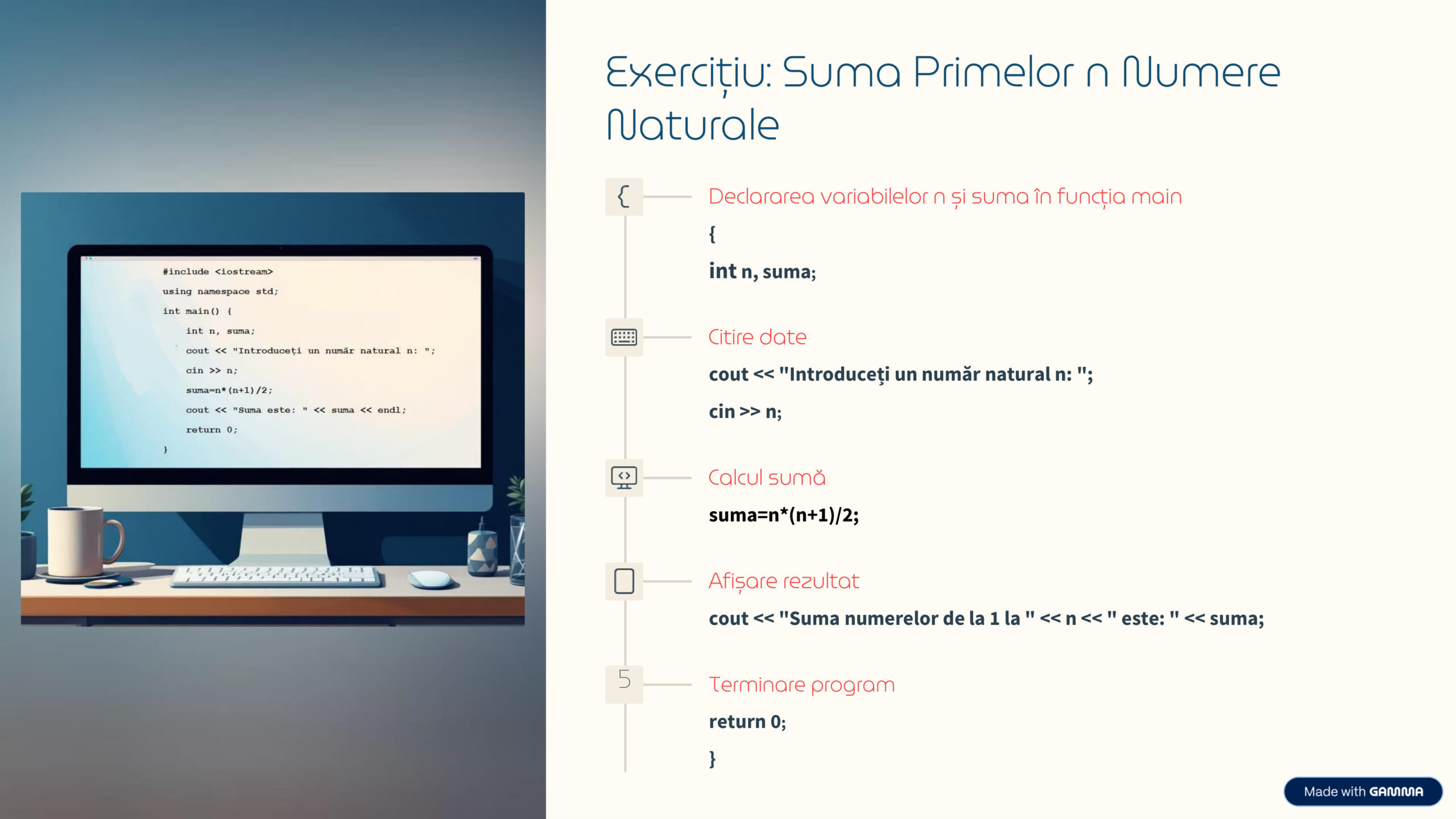 #include <iostream>
using namespace std;
int main() {
int n, suma;
cout << "Introduceți un număr natural n: ";
cin >> n;
suma=n*(n+1)/2;
cout << "Suma este: " << suma << endl;
return 0;
}

Exercițiu: Suma Primelor n Numere Naturale

{

Declararea variabilelor n și suma în funcția main

{

int n, suma;

Citire date

cout << "Introduceți un număr natural n: ";

cin >> n;

Calcul sumă

suma=n*(n+1)/2;

Afișare rezultat

cout << "Suma numerelor de la 1 la " << n << " este: " << suma;

5

Terminare program

return 0;

}

Made with GAMMA